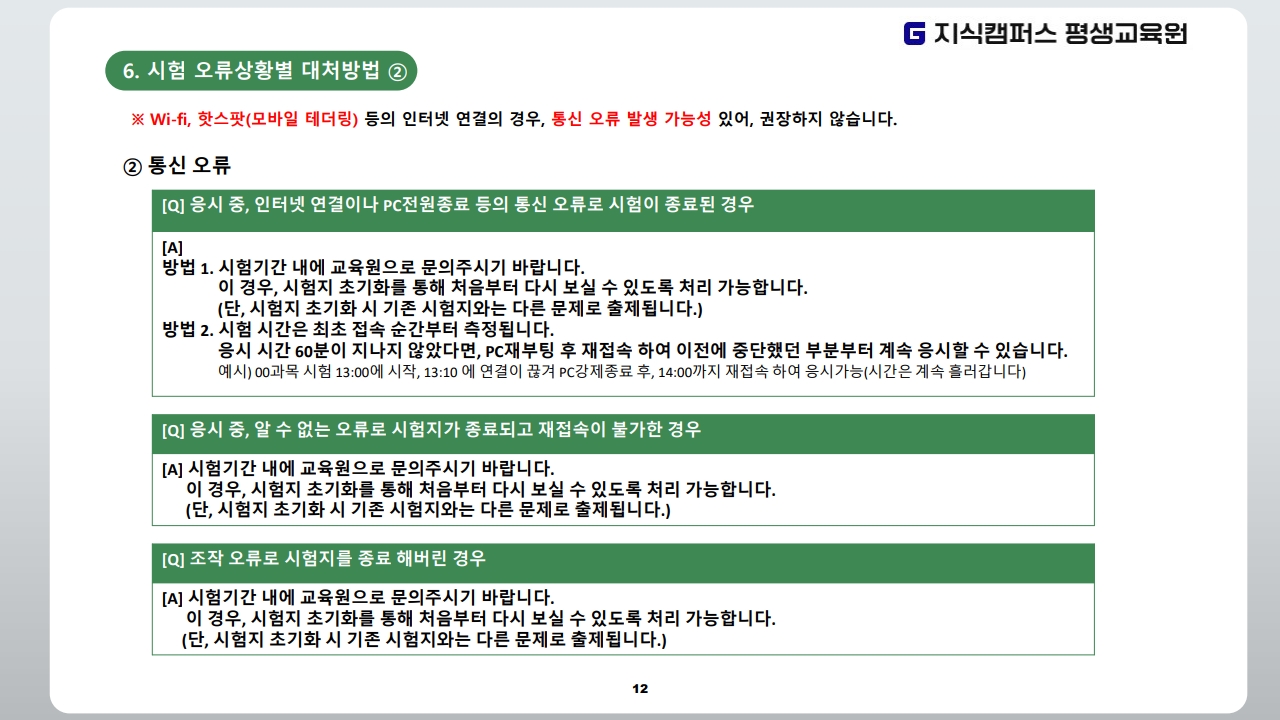 G 지식캠퍼스 평생교육원

6. 시험 오류상황별 대처방법 ②

※ Wi-fi, 핫스팟(모바일 테더링) 등의 인터넷 연결의 경우, 통신 오류 발생 가능성 있어, 권장하지 않습니다.

② 통신 오류

[Q] 응시 중, 인터넷 연결이나 PC전원종료 등의 통신 오류로 시험이 종료된 경우

[A]
방법 1. 시험기간 내에 교육원으로 문의주시기 바랍니다.
이 경우, 시험지 초기화를 통해 처음부터 다시 보실 수 있도록 처리 가능합니다.
(단, 시험지 초기화 시 기존 시험지와는 다른 문제로 출제됩니다.)
방법 2. 시험 시간은 최초 접속 순간부터 측정됩니다.
응시 시간 60분이 지나지 않았다면, PC재부팅 후 재접속 하여 이전에 중단했던 부분부터 계속 응시할 수 있습니다.
예시) 00과목 시험 13:00에 시작, 13:10 에 연결이 끊겨 PC강제종료 후, 14:00까지 재접속 하여 응시가능(시간은 계속 흘러갑니다)

[Q] 응시 중, 알 수 없는 오류로 시험지가 종료되고 재접속이 불가한 경우

[A] 시험기간 내에 교육원으로 문의주시기 바랍니다.
이 경우, 시험지 초기화를 통해 처음부터 다시 보실 수 있도록 처리 가능합니다.
(단, 시험지 초기화 시 기존 시험지와는 다른 문제로 출제됩니다.)

[Q] 조작 오류로 시험지를 종료 해버린 경우

[A] 시험기간 내에 교육원으로 문의주시기 바랍니다.
이 경우, 시험지 초기화를 통해 처음부터 다시 보실 수 있도록 처리 가능합니다.
(단, 시험지 초기화 시 기존 시험지와는 다른 문제로 출제됩니다.)

12